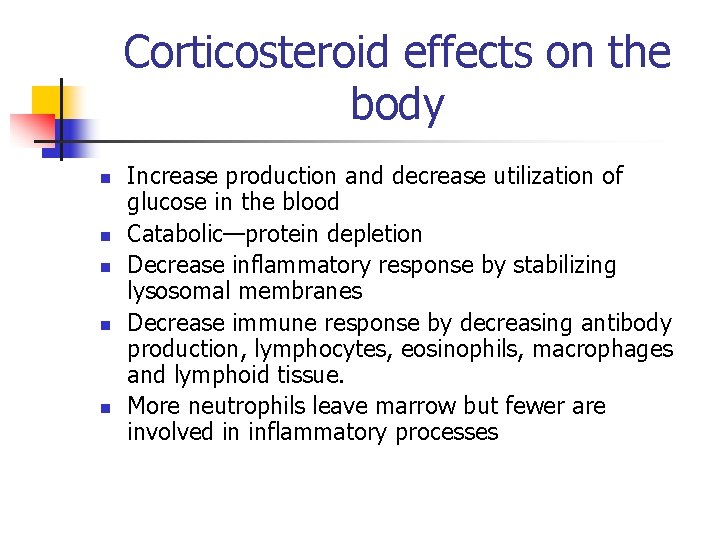 Corticosteroid effects on the body

- Increase production and decrease utilization of glucose in the blood
- Catabolic—protein depletion
- Decrease inflammatory response by stabilizing lysosomal membranes
- Decrease immune response by decreasing antibody production, lymphocytes, eosinophils, macrophages and lymphoid tissue.
- More neutrophils leave marrow but fewer are involved in inflammatory processes